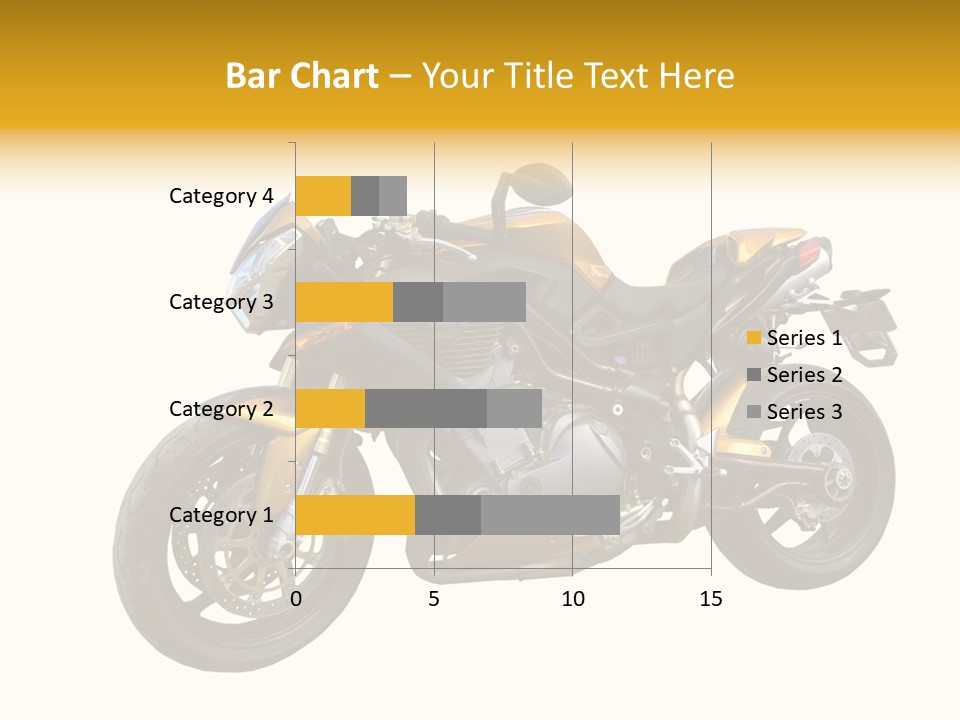 Bar Chart – Your Title Text Here

Category 4
Category 3
Category 2
Category 1

0
5
10
15

Series 1
Series 2
Series 3